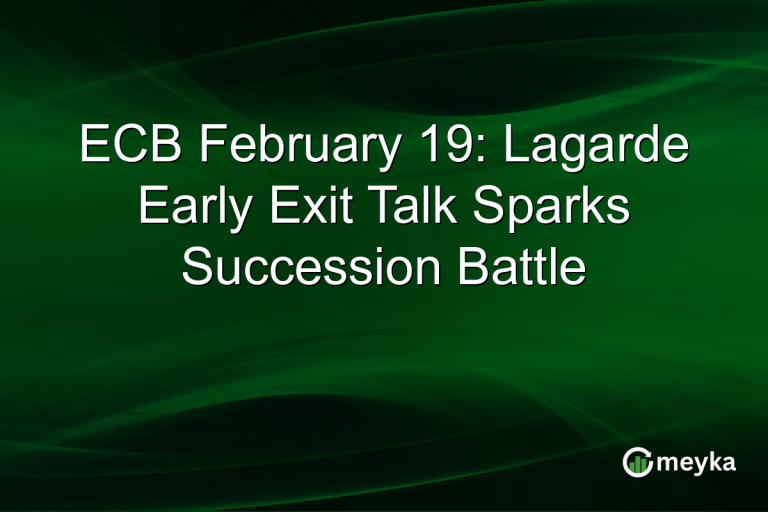 ECB February 19: Lagarde Early Exit Talk Sparks Succession Battle

meyka